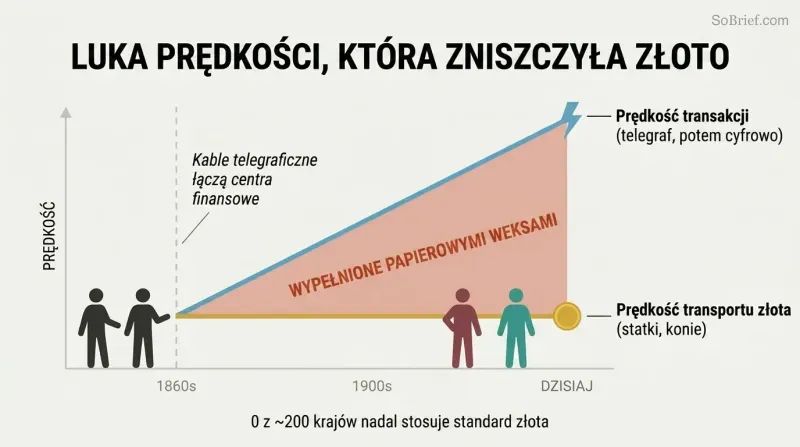 SoBrief.com

LUKA PRĘDKOŚCI, KTÓRA ZNISZCZYŁA ZŁOTO

PRĘDKOŚĆ

Kable telegraficzne łączą centra finansowe

WYPEŁNIONE PAPIEROWYMI WEKSAMI

Prędkość transakcji
(telegraf, potem cyfrowo)

Prędkość transportu złota
(statki, konie)

1860s

1900s

DZISIAJ

0 z ~200 krajów nadal stosuje standard złota